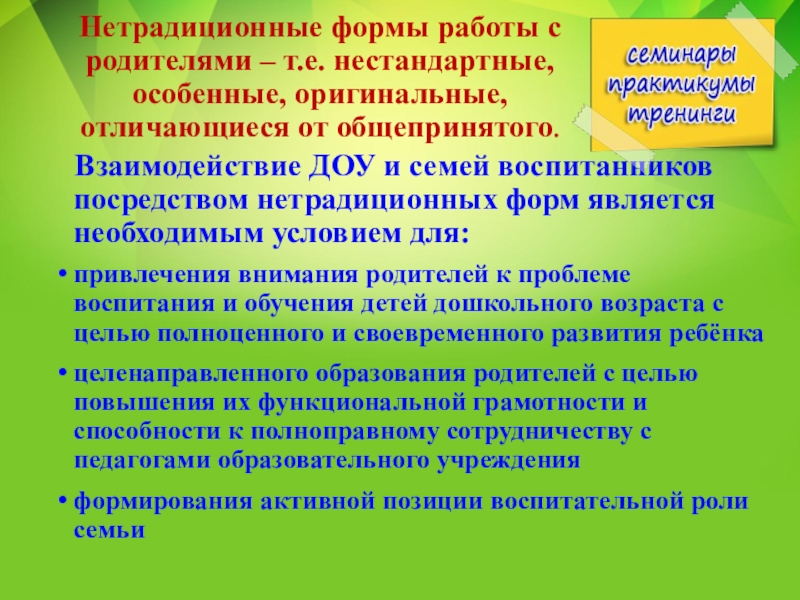 Нетрадиционные формы работы с родителями – т.е. нестандартные, особенные, оригинальные, отличающиеся от общепринятого.

семинары
практикумы
тренинги

Взаимодействие ДОУ и семей воспитанников посредством нетрадиционных форм является необходимым условием для:

• привлечения внимания родителей к проблеме воспитания и обучения детей дошкольного возраста с целью полноценного и своевременного развития ребёнка
• целенаправленного образования родителей с целью повышения их функциональной грамотности и способности к полноправному сотрудничеству с педагогами образовательного учреждения
• формирования активной позиции воспитательной роли семьи